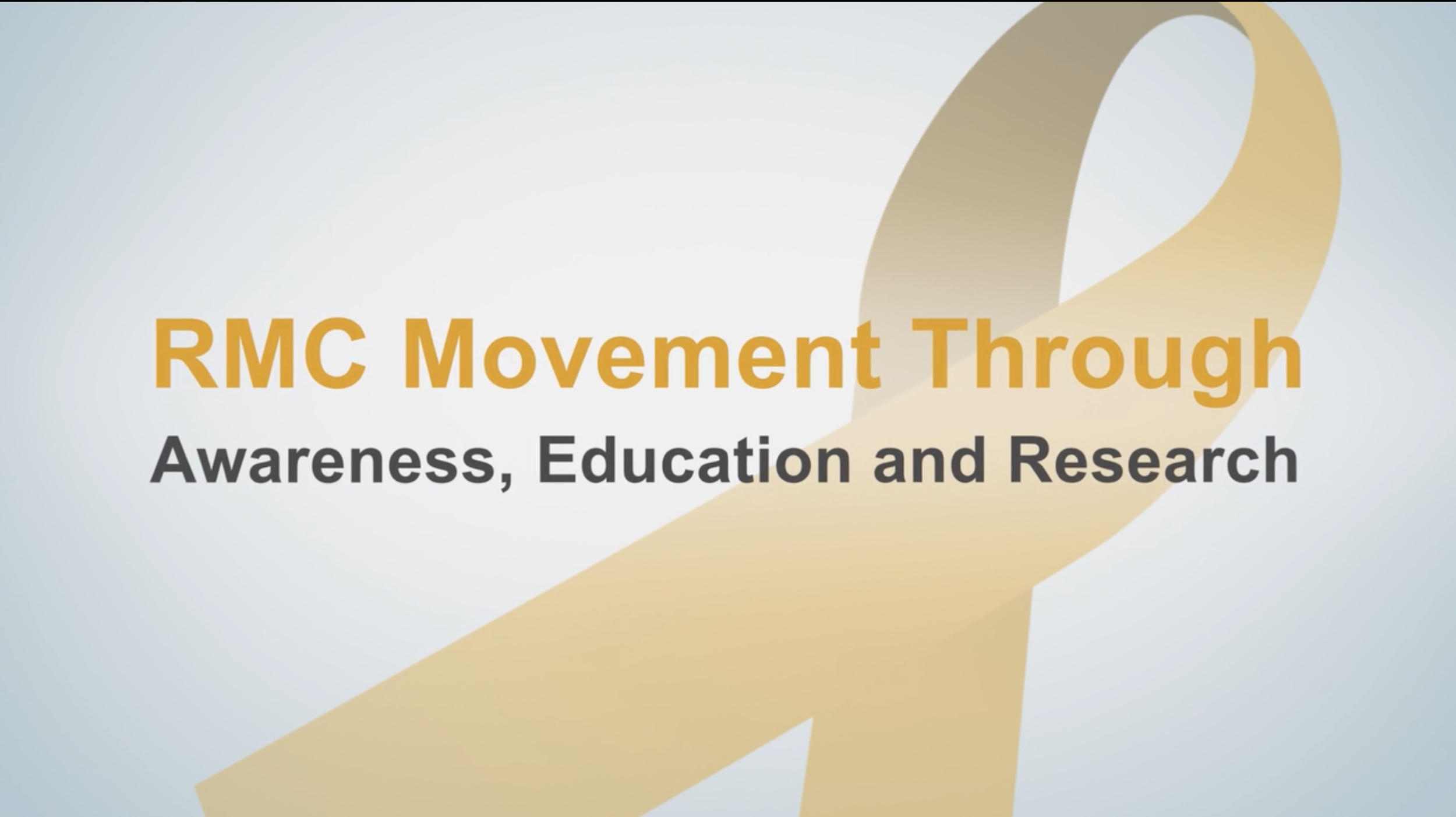 RMC Movement Through
Awareness, Education and Research